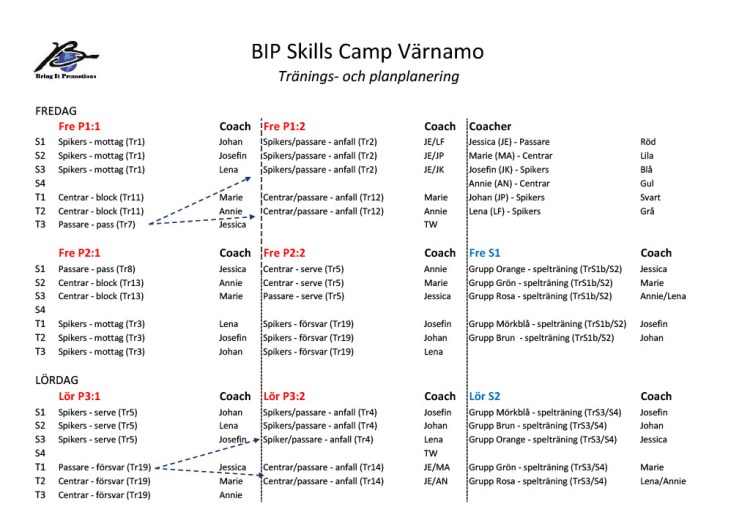 Bring It Promotions

BIP Skills Camp Värnamo

Tränings- och planplanering

FREDAG

| | Fre P1:1 | Coach | Fre P1:2 | Coach | Coacher | |
|---|---|---|---|---|---|---|
| S1 | Spikers - mottag (Tr1) | Johan | Spikers/passare - anfall (Tr2) | JE/LF | Jessica (JE) - Passare | Röd |
| S2 | Spikers - mottag (Tr1) | Josefin | Spikers/passare - anfall (Tr2) | JE/JP | Marie (MA) - Centrar | Lila |
| S3 | Spikers - mottag (Tr1) | Lena | Spikers/passare - anfall (Tr2) | JE/JK | Josefin (JK) - Spikers | Blå |
| S4 | | | | | Annie (AN) - Centrar | Gul |
| T1 | Centrar - block (Tr11) | Marie | Centrar/passare - anfall (Tr12) | Marie | Johan (JP) - Spikers | Svart |
| T2 | Centrar - block (Tr11) | Annie | Centrar/passare - anfall (Tr12) | Annie | Lena (LF) - Spikers | Grå |
| T3 | Passare - pass (Tr7) | Jessica | | TW | | |

| | Fre P2:1 | Coach | Fre P2:2 | Coach | Fre S1 | Coach |
|---|---|---|---|---|---|---|
| S1 | Passare - pass (Tr8) | Jessica | Centrar - serve (Tr5) | Annie | Grupp Orange - spelträning (TrS1b/S2) | Jessica |
| S2 | Centrar - block (Tr13) | Annie | Centrar - serve (Tr5) | Marie | Grupp Grön - spelträning (TrS1b/S2) | Marie |
| S3 | Centrar - block (Tr13) | Marie | Passare - serve (Tr5) | Jessica | Grupp Rosa - spelträning (TrS1b/S2) | Annie/Lena |
| S4 | | | | | | |
| T1 | Spikers - mottag (Tr3) | Lena | Spikers - försvar (Tr19) | Josefin | Grupp Mörkblå - spelträning (TrS1b/S2) | Josefin |
| T2 | Spikers - mottag (Tr3) | Josefin | Spikers - försvar (Tr19) | Johan | Grupp Brun - spelträning (TrS1b/S2) | Johan |
| T3 | Spikers - mottag (Tr3) | Johan | Spikers - försvar (Tr19) | Lena | | |

LÖRDAG

| | Lör P3:1 | Coach | Lör P3:2 | Coach | Lör S2 | Coach |
|---|---|---|---|---|---|---|
| S1 | Spikers - serve (Tr5) | Johan | Spikers/passare - anfall (Tr4) | Josefin | Grupp Mörkblå - spelträning (TrS3/S4) | Josefin |
| S2 | Spikers - serve (Tr5) | Lena | Spikers/passare - anfall (Tr4) | Johan | Grupp Brun - spelträning (TrS3/S4) | Johan |
| S3 | Spikers - serve (Tr5) | Josefin | Spiker/passare - anfall (Tr4) | Lena | Grupp Orange - spelträning (TrS3/S4) | Jessica |
| S4 | | | | TW | | |
| T1 | Passare - försvar (Tr19) | Jessica | Centrar/passare - anfall (Tr14) | JE/MA | Grupp Grön - spelträning (TrS3/S4) | Marie |
| T2 | Centrar - försvar (Tr19) | Marie | Centrar/passare - anfall (Tr14) | JE/AN | Grupp Rosa - spelträning (TrS3/S4) | Lena/Annie |
| T3 | Centrar - försvar (Tr19) | Annie | | | | |